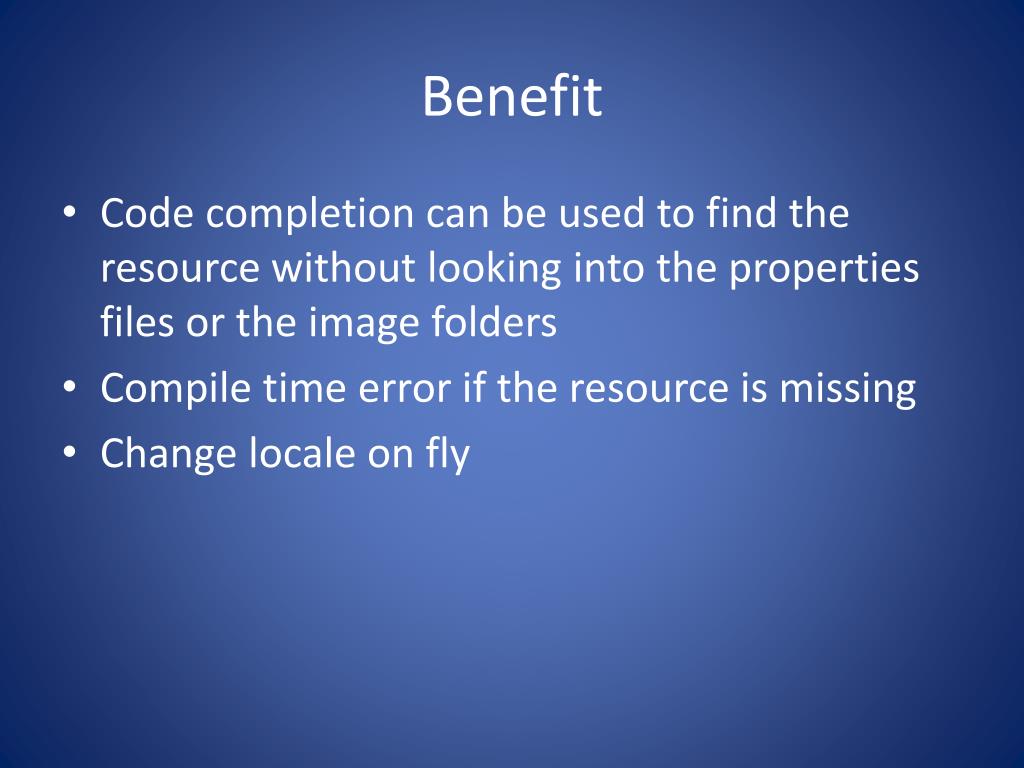 Benefit

• Code completion can be used to find the resource without looking into the properties files or the image folders
• Compile time error if the resource is missing
• Change locale on fly